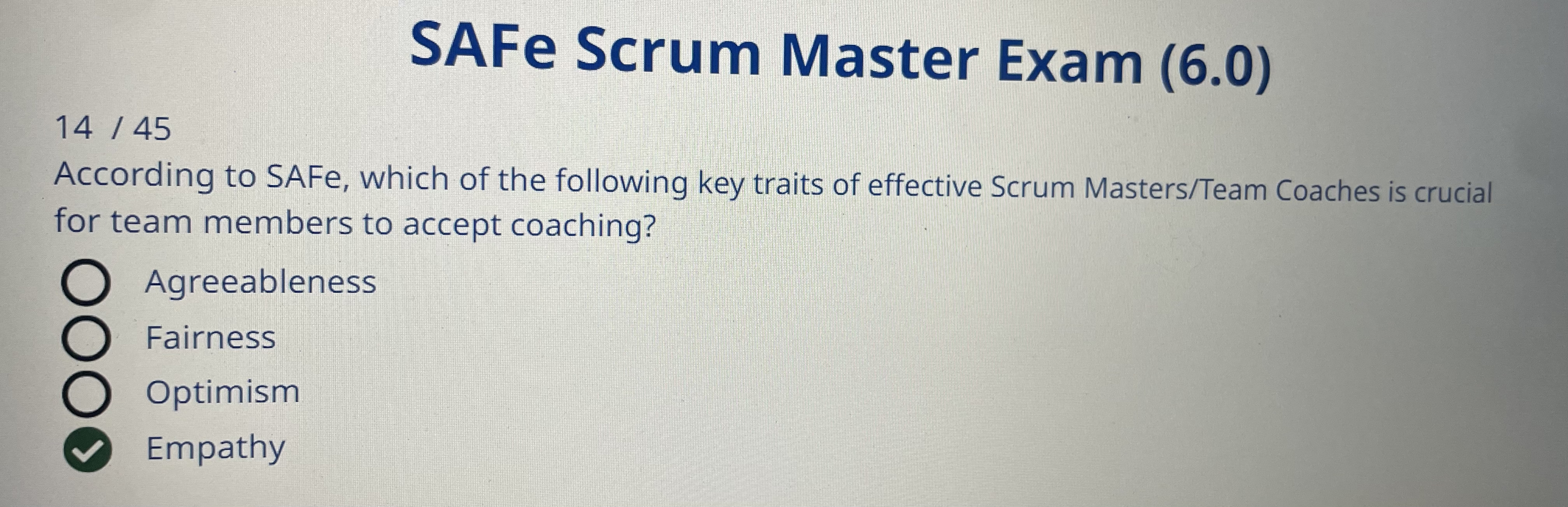 SAFe Scrum Master Exam (6.0)

14 / 45

According to SAFe, which of the following key traits of effective Scrum Masters/Team Coaches is crucial for team members to accept coaching?

Agreeableness

Fairness

Optimism

Empathy